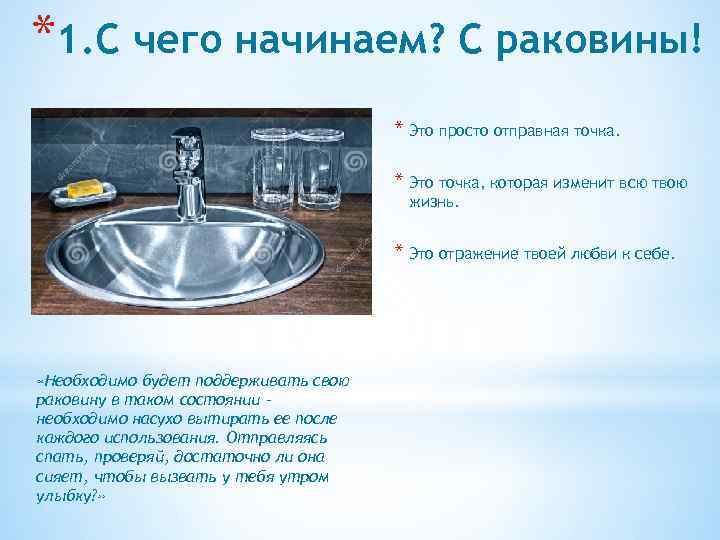 *1.С чего начинаем? С раковины!

* Это просто отправная точка.

* Это точка, которая изменит всю твою жизнь.

* Это отражение твоей любви к себе.

«Необходимо будет поддерживать свою раковину в таком состоянии - необходимо насухо вытирать ее после каждого использования. Отправляясь спать, проверяй, достаточно ли она сияет, чтобы вызвать у тебя утром улыбку?»